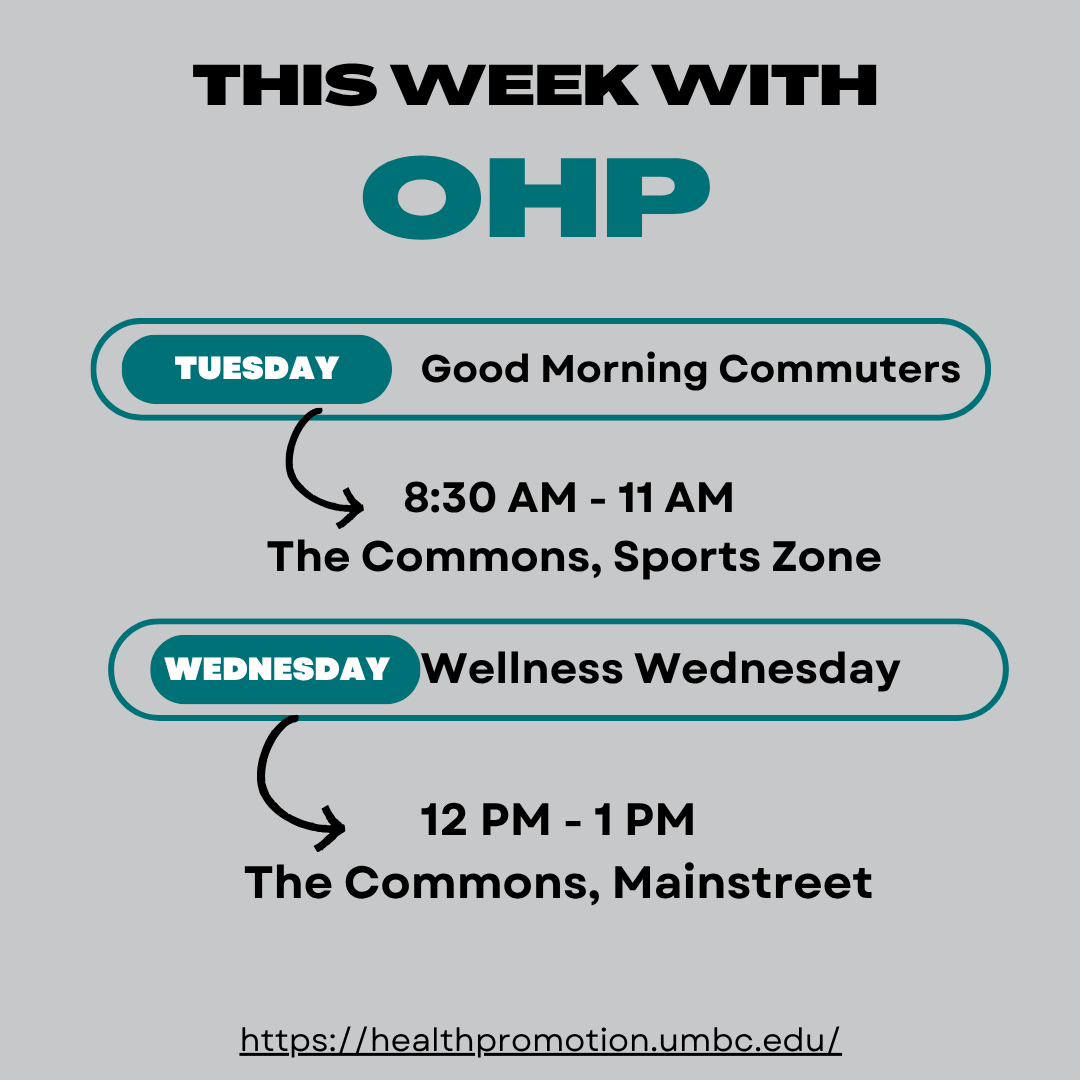 THIS WEEK WITH
OHP

TUESDAY Good Morning Commuters

8:30 AM - 11 AM
The Commons, Sports Zone

WEDNESDAY Wellness Wednesday

12 PM - 1 PM
The Commons, Mainstreet

https://healthpromotion.umbc.edu/